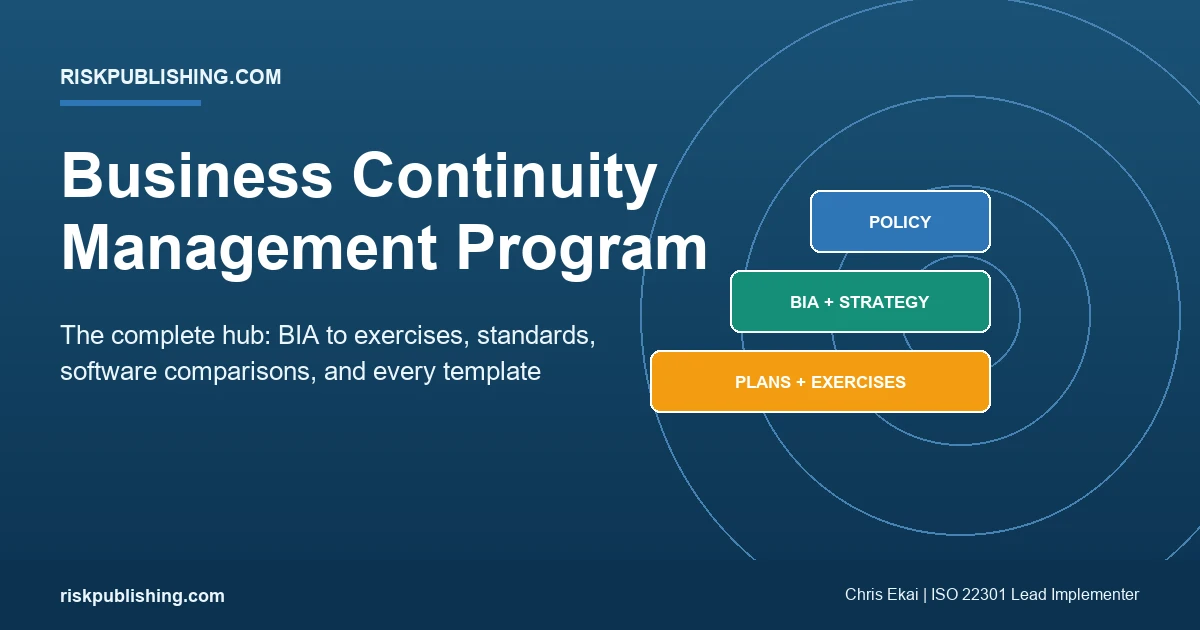 RISKPUBLISHING.COM

Business Continuity Management Program

The complete hub: BIA to exercises, standards, software comparisons, and every template

POLICY

BIA + STRATEGY

PLANS + EXERCISES

riskpublishing.com

Chris Ekai | ISO 22301 Lead Implementer